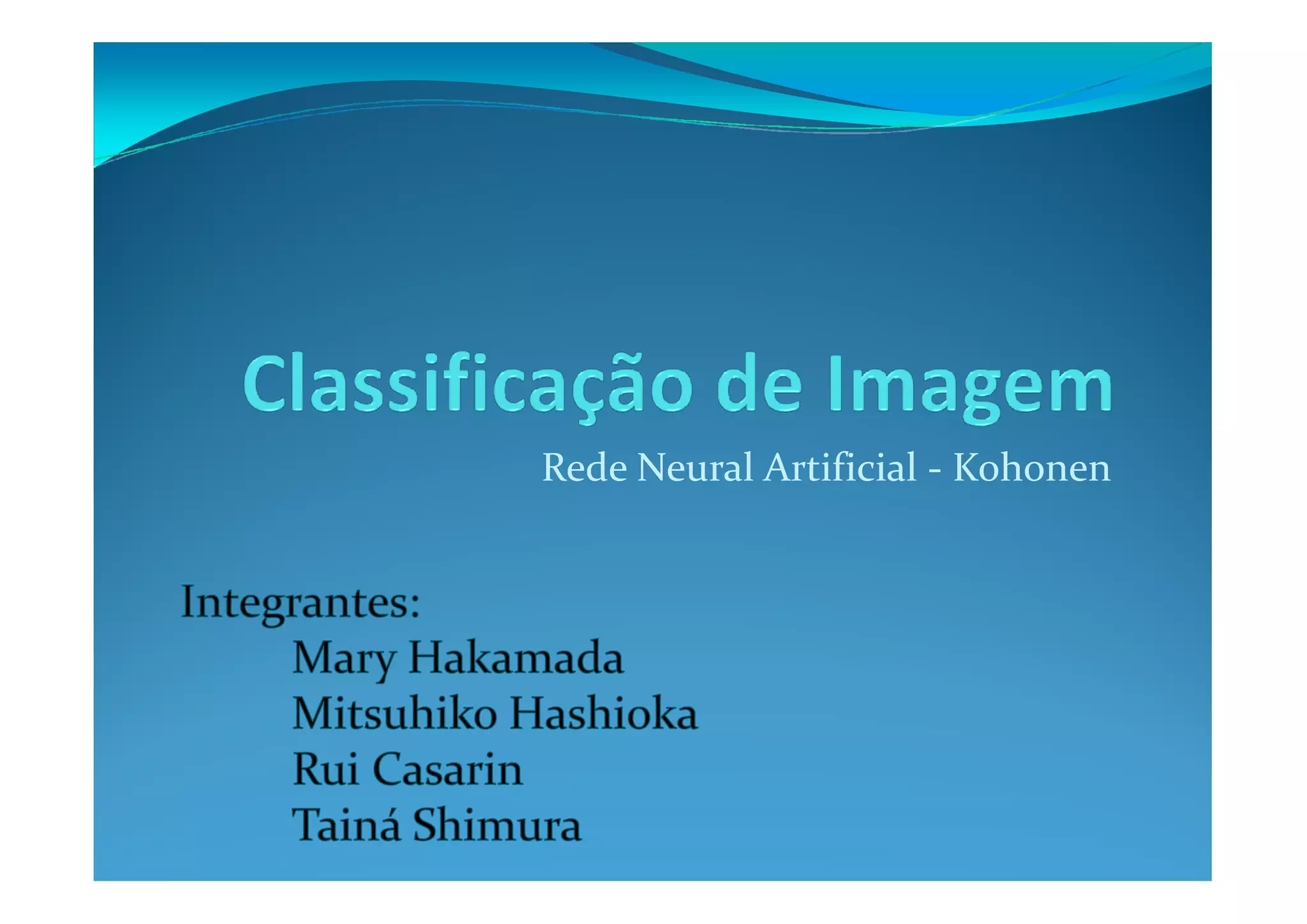 Classificação de Imagem

Rede Neural Artificial - Kohonen

Integrantes:

Mary Hakamada
Mitsuhiko Hashioka
Rui Casarin
Tainá Shimura